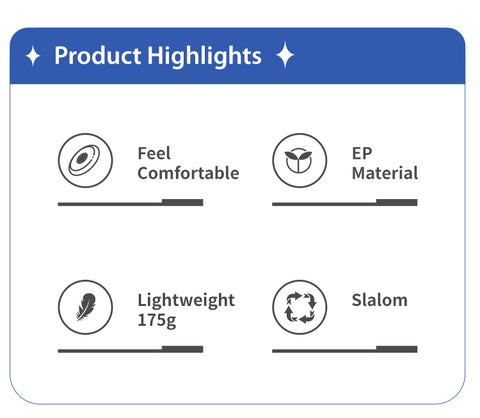 Product Highlights

Feel Comfortable

EP Material

Lightweight 175g

Slalom